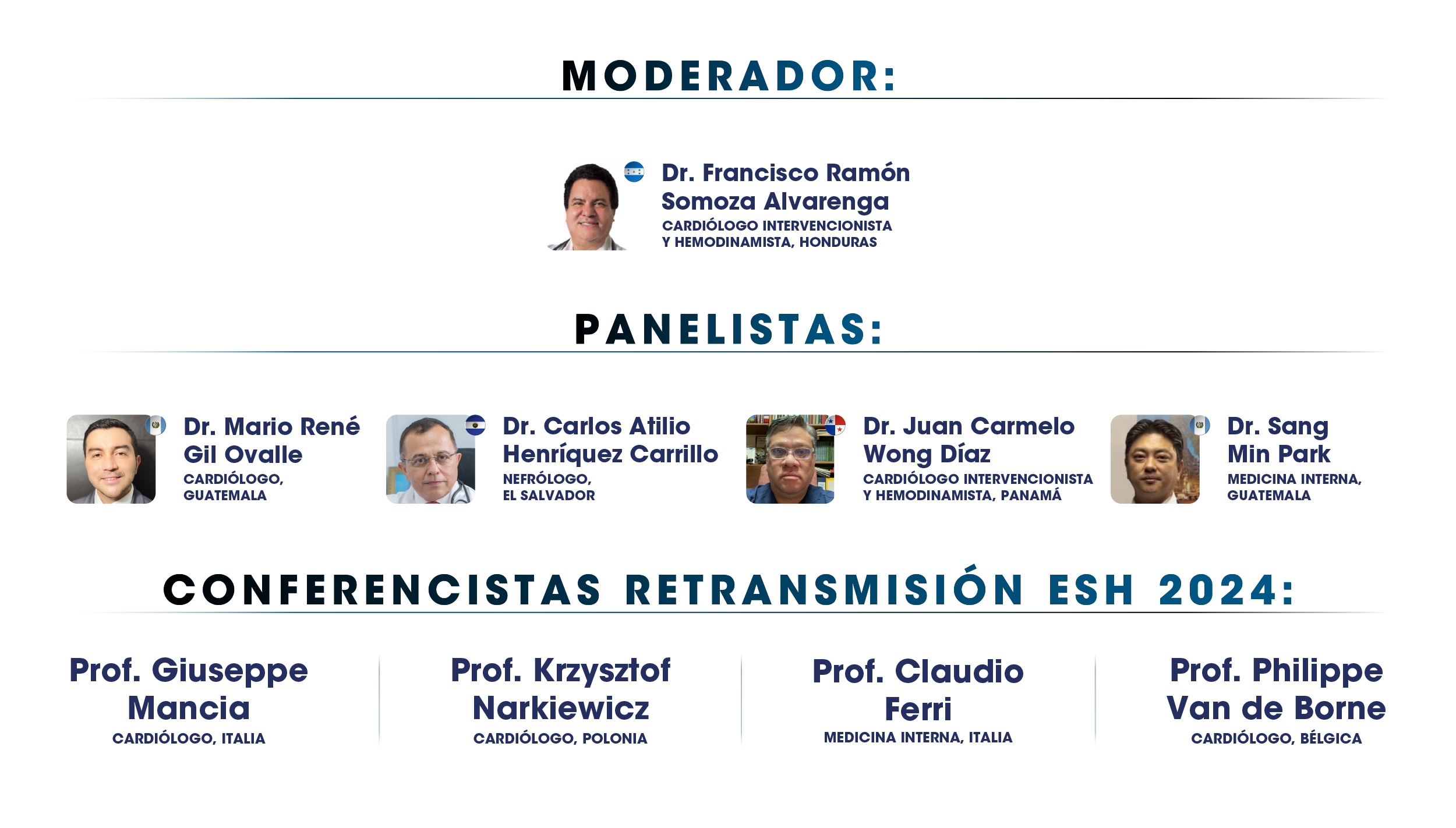 MODERADOR:

Dr. Francisco Ramón Somoza Alvarenga
CARDIÓLOGO INTERVENCIONISTA Y HEMODINAMISTA, HONDURAS

PANELISTAS:

Dr. Mario René Gil Ovalle
CARDIÓLOGO, GUATEMALA

Dr. Carlos Atilio Henríquez Carrillo
NEFRÓLOGO, EL SALVADOR

Dr. Juan Carmelo Wong Díaz
CARDIÓLOGO INTERVENCIONISTA Y HEMODINAMISTA, PANAMÁ

Dr. Sang Min Park
MEDICINA INTERNA, GUATEMALA

CONFERENCISTAS RETRANSMISIÓN ESH 2024:

Prof. Giuseppe Mancia
CARDIÓLOGO, ITALIA

Prof. Krzysztof Narkiewicz
CARDIÓLOGO, POLONIA

Prof. Claudio Ferri
MEDICINA INTERNA, ITALIA

Prof. Philippe Van de Borne
CARDIÓLOGO, BÉLGICA